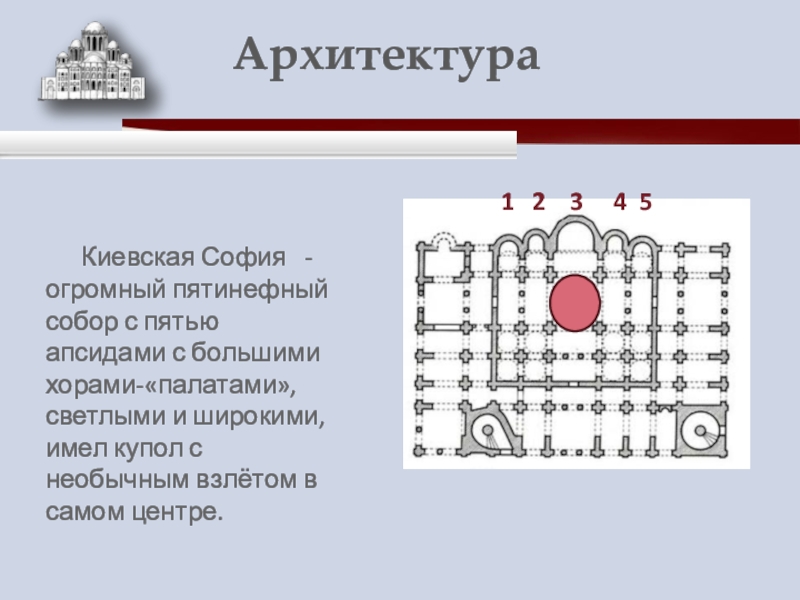 Архитектура

Киевская София - огромный пятинефный собор с пятью апсидами с большими хорами-«палатами», светлыми и широкими, имел купол с необычным взлётом в самом центре.

1 2 3 4 5